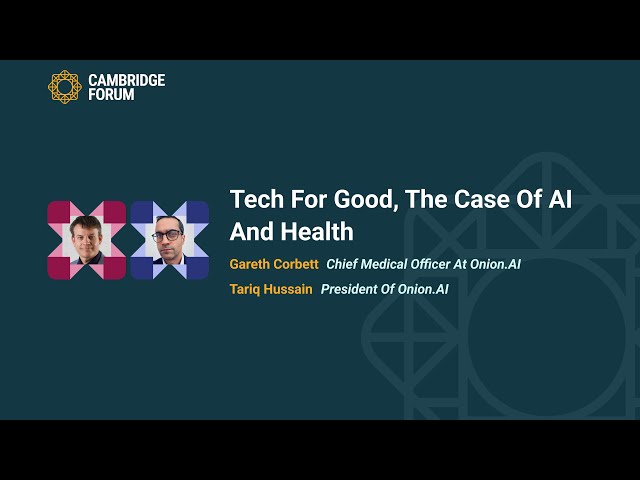 CAMBRIDGE FORUM

Tech For Good, The Case Of AI And Health

Gareth Corbett Chief Medical Officer At Onion.AI

Tariq Hussain President Of Onion.AI